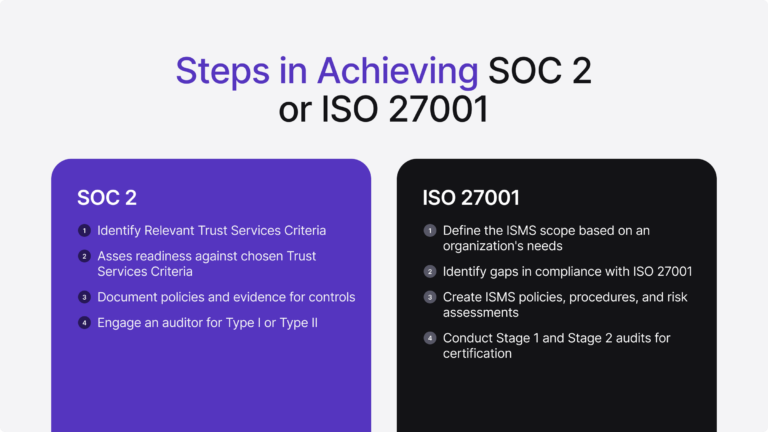 Steps in Achieving SOC 2 or ISO 27001

SOC 2

1 Identify Relevant Trust Services Criteria

2 Asses readiness against chosen Trust Services Criteria

3 Document policies and evidence for controls

4 Engage an auditor for Type I or Type II

ISO 27001

1 Define the ISMS scope based on an organization's needs

2 Identify gaps in compliance with ISO 27001

3 Create ISMS policies, procedures, and risk assessments

4 Conduct Stage 1 and Stage 2 audits for certification